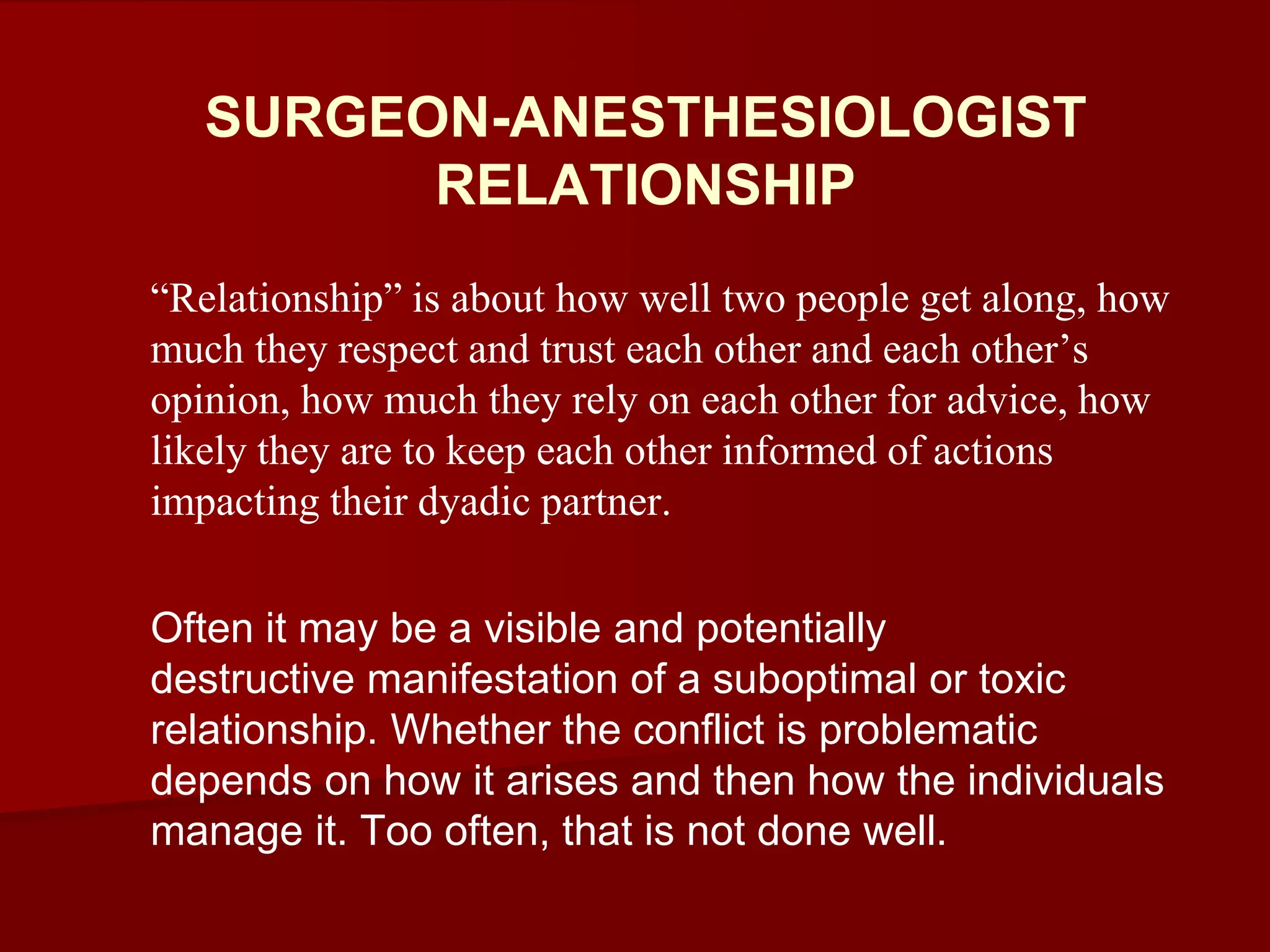 SURGEON-ANESTHESIOLOGIST RELATIONSHIP

“Relationship” is about how well two people get along, how much they respect and trust each other and each other’s opinion, how much they rely on each other for advice, how likely they are to keep each other informed of actions impacting their dyadic partner.

Often it may be a visible and potentially destructive manifestation of a suboptimal or toxic relationship. Whether the conflict is problematic depends on how it arises and then how the individuals manage it. Too often, that is not done well.